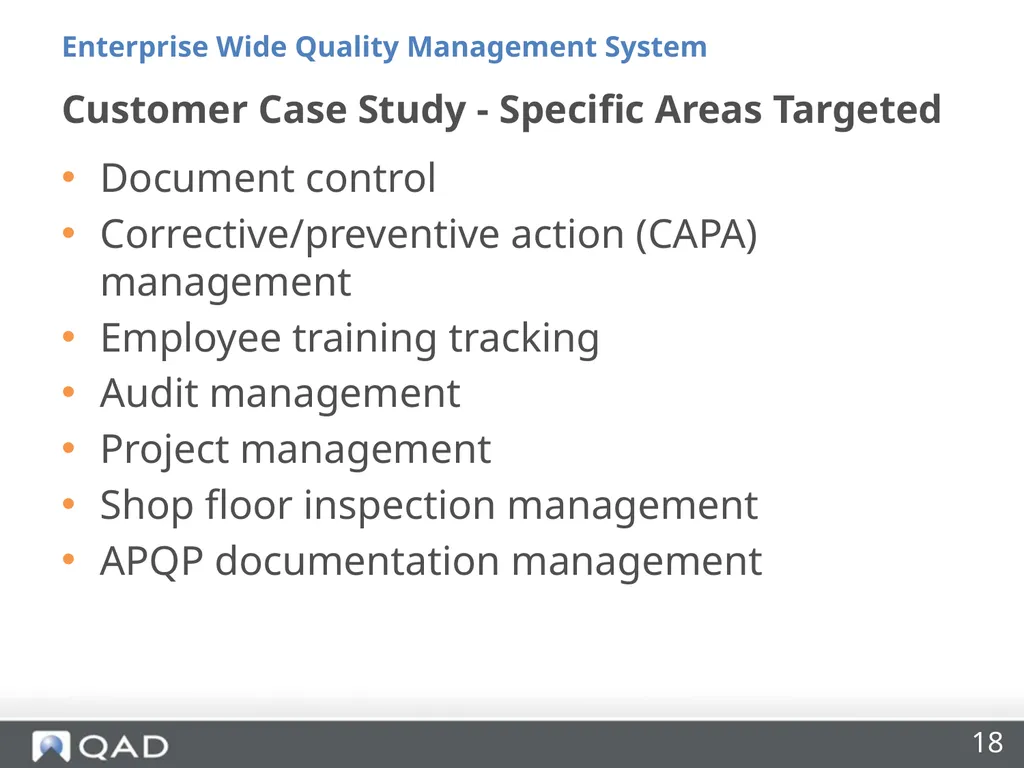 Enterprise Wide Quality Management System

Customer Case Study - Specific Areas Targeted

• Document control
• Corrective/preventive action (CAPA) management
• Employee training tracking
• Audit management
• Project management
• Shop floor inspection management
• APQP documentation management

QAD

18